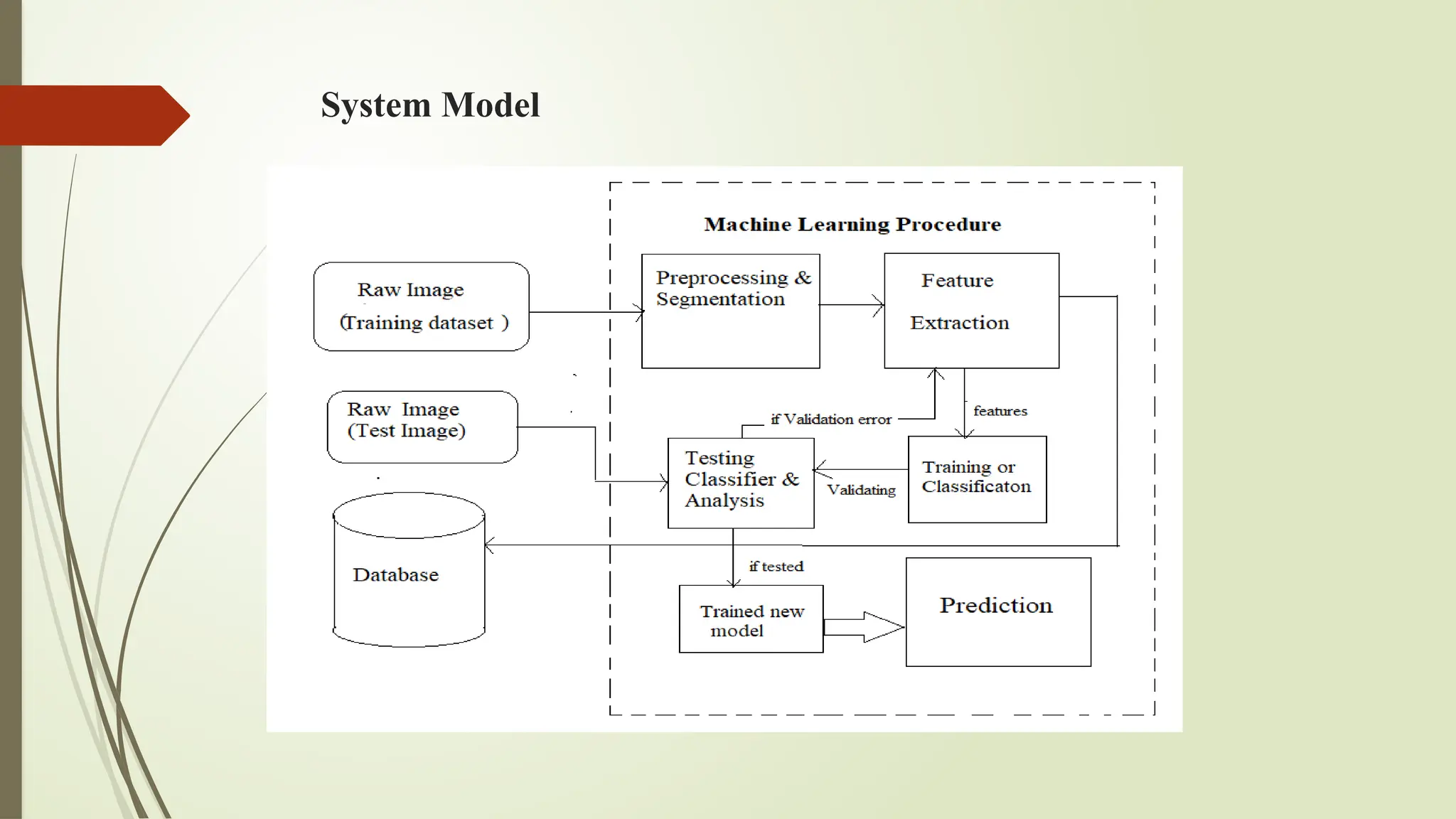 System Model

Machine Learning Procedure

Raw Image (Training dataset )

Preprocessing & Segmentation

Feature Extraction

Raw Image (Test Image)

if Validation error

features

Testing Classifier & Analysis

Validating

Training or Classificaton

Database

if tested

Trained new model

Prediction